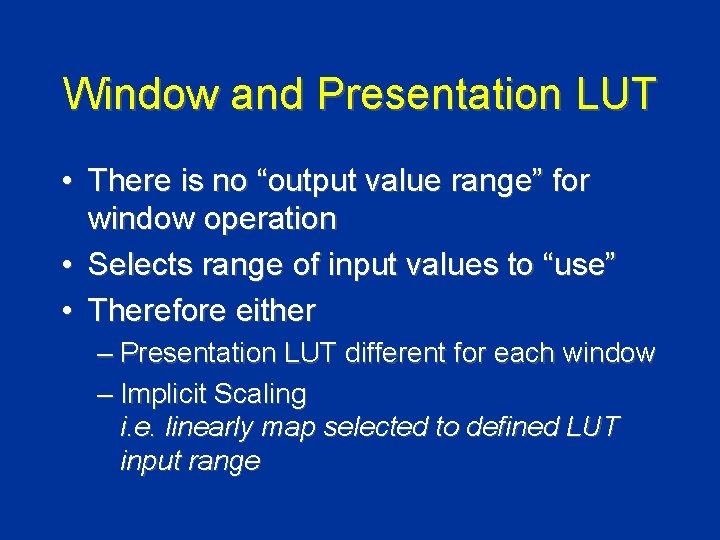 Window and Presentation LUT

• There is no “output value range” for window operation
• Selects range of input values to “use”
• Therefore either
– Presentation LUT different for each window
– Implicit Scaling
i.e. linearly map selected to defined LUT input range